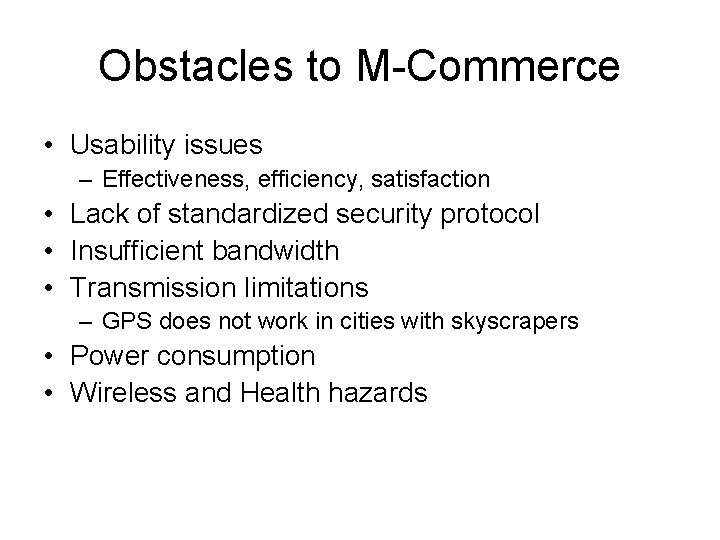 Obstacles to M-Commerce

• Usability issues
 – Effectiveness, efficiency, satisfaction
• Lack of standardized security protocol
• Insufficient bandwidth
• Transmission limitations
 – GPS does not work in cities with skyscrapers
• Power consumption
• Wireless and Health hazards